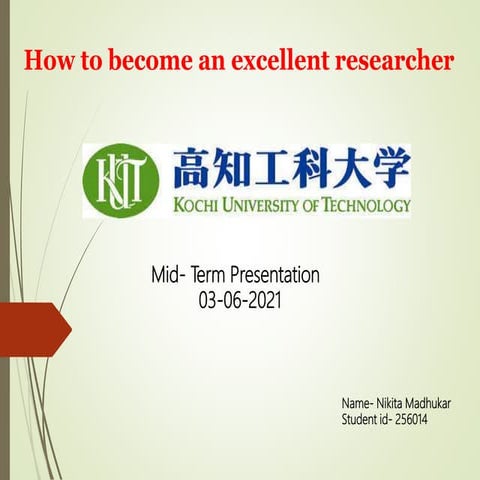 How to become an excellent researcher

KUT 高知工科大学
KOCHI UNIVERSITY OF TECHNOLOGY

Mid- Term Presentation
03-06-2021

Name- Nikita Madhukar
Student id- 256014